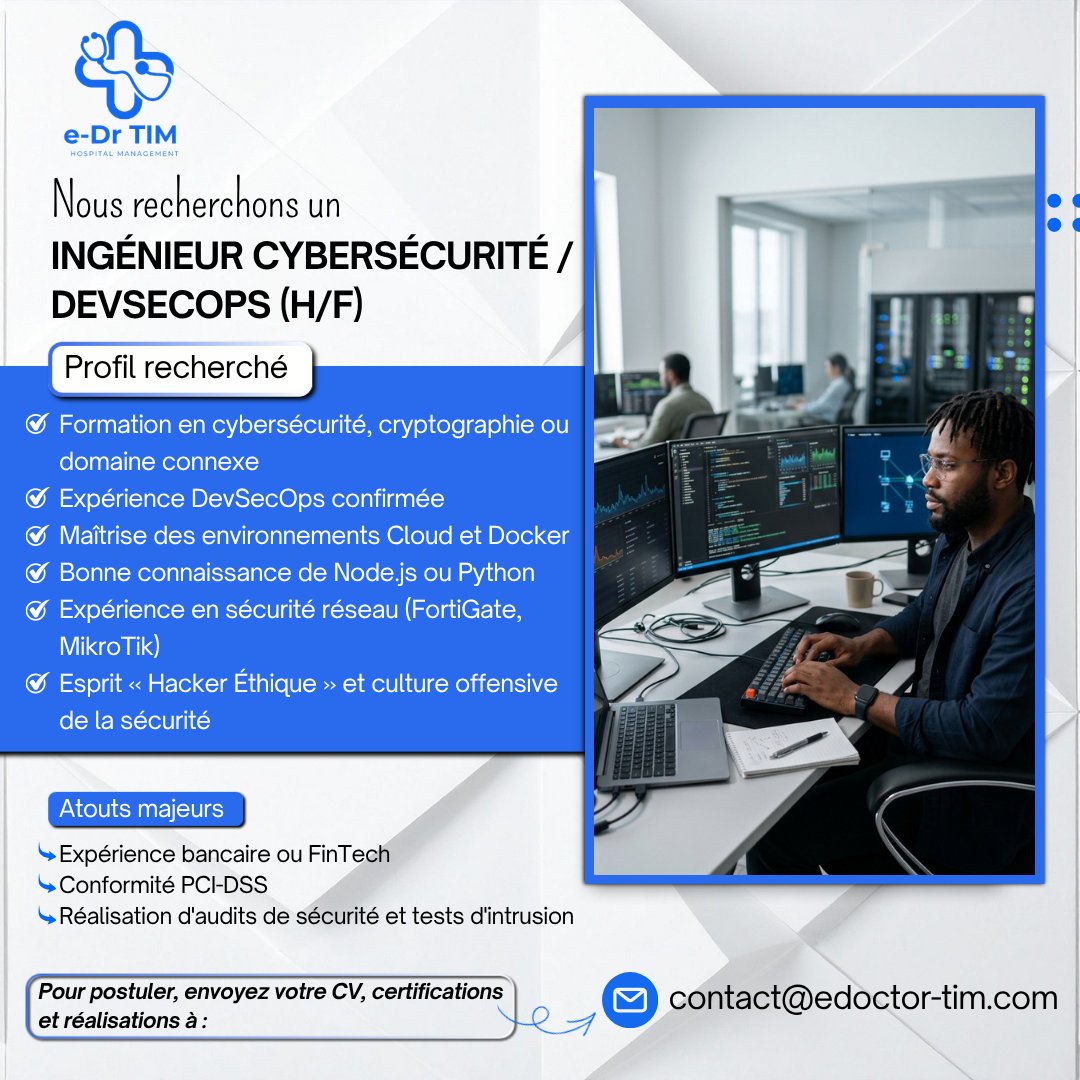 e-Dr TIM
HOSPITAL MANAGEMENT

Nous recherchons un
INGÉNIEUR CYBERSÉCURITÉ / DEVSECOPS (H/F)

Profil recherché

Formation en cybersécurité, cryptographie ou domaine connexe
Expérience DevSecOps confirmée
Maîtrise des environnements Cloud et Docker
Bonne connaissance de Node.js ou Python
Expérience en sécurité réseau (FortiGate, MikroTik)
Esprit « Hacker Éthique » et culture offensive de la sécurité

Atouts majeurs

Expérience bancaire ou FinTech
Conformité PCI-DSS
Réalisation d'audits de sécurité et tests d'intrusion

Pour postuler, envoyez votre CV, certifications et réalisations à :

contact@edoctor-tim.com